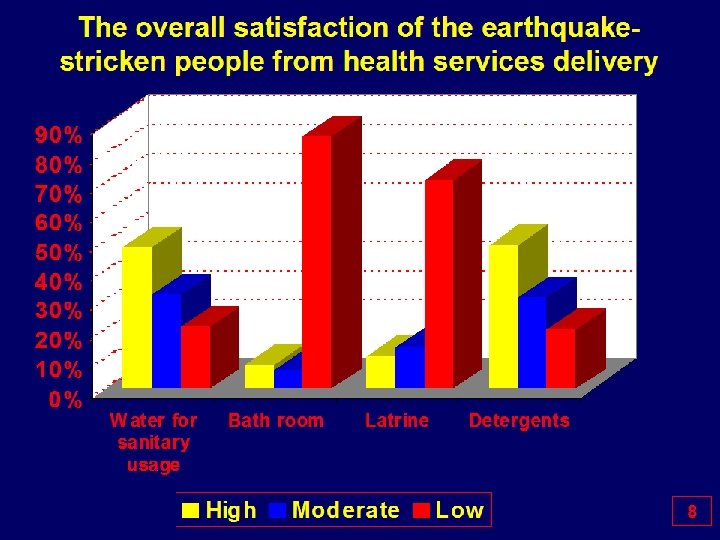 The overall satisfaction of the earthquake-stricken people from health services delivery

90%
80%
70%
60%
50%
40%
30%
20%
10%
0%

Water for sanitary usage
Bath room
Latrine
Detergents

High Moderate Low

8